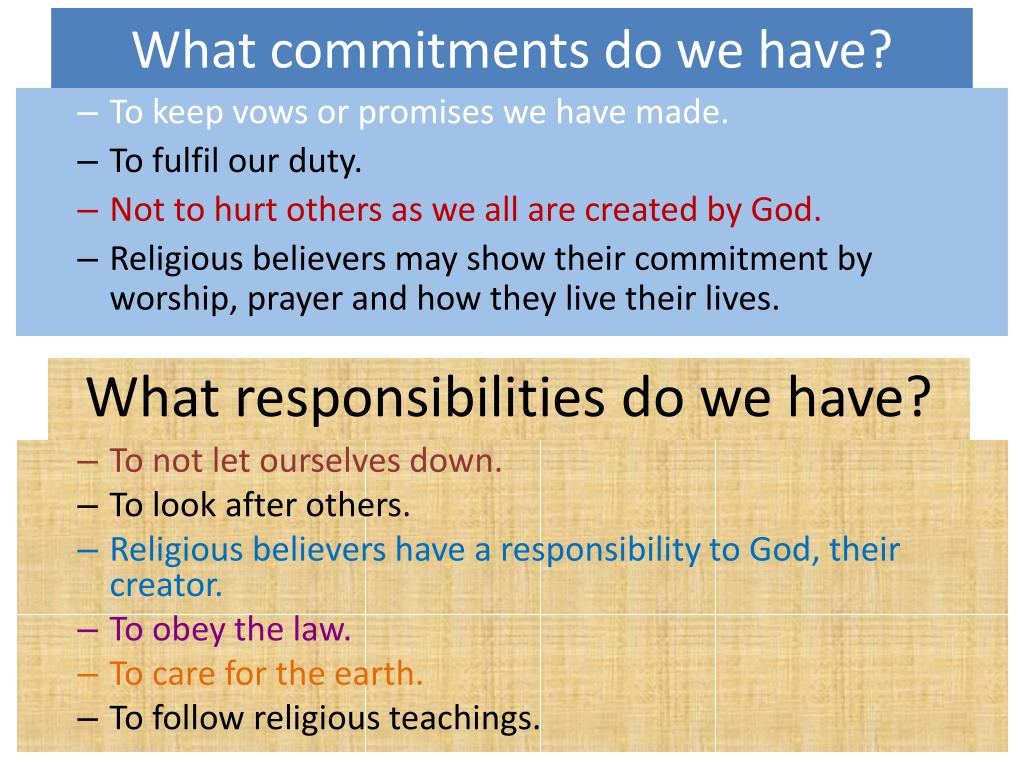 What commitments do we have?

– To keep vows or promises we have made.
– To fulfil our duty.
– Not to hurt others as we all are created by God.
– Religious believers may show their commitment by worship, prayer and how they live their lives.

What responsibilities do we have?

– To not let ourselves down.
– To look after others.
– Religious believers have a responsibility to God, their creator.
– To obey the law.
– To care for the earth.
– To follow religious teachings.